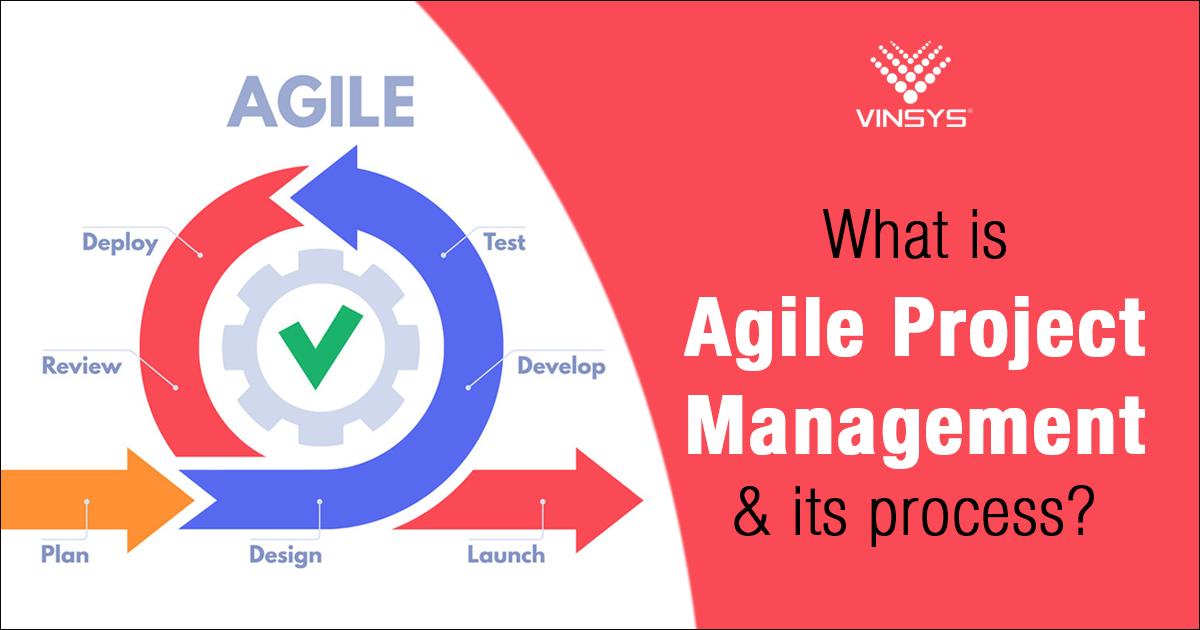 AGILE

Deploy

Test

Review

Develop

Plan

Design

Launch

VINSYS

What is
Agile Project
Management
& its process?